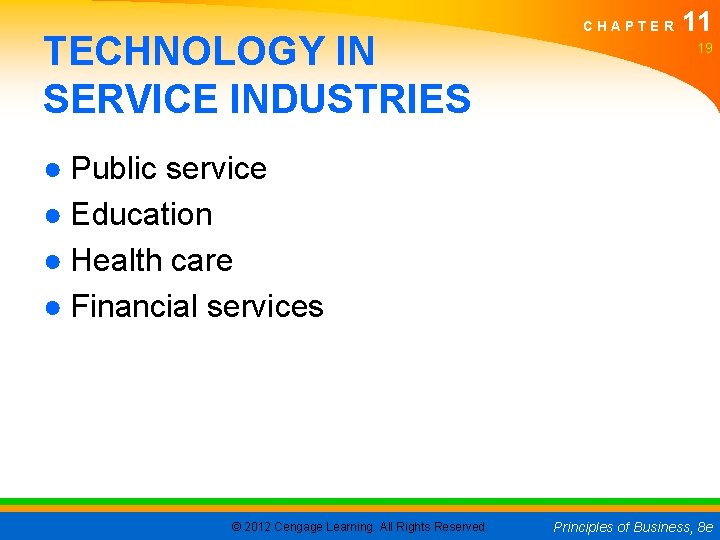 CHAPTER 11
19

TECHNOLOGY IN SERVICE INDUSTRIES

● Public service
● Education
● Health care
● Financial services

© 2012 Cengage Learning. All Rights Reserved.

Principles of Business, 8e